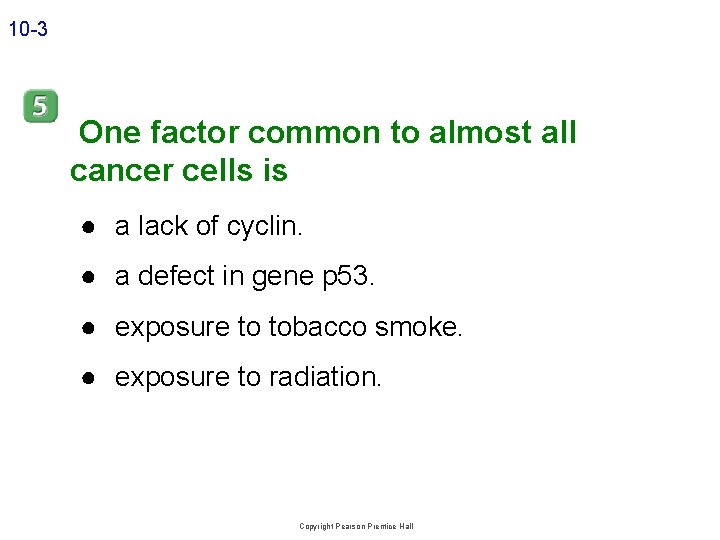 10-3

5

One factor common to almost all cancer cells is

- a lack of cyclin.
- a defect in gene p53.
- exposure to tobacco smoke.
- exposure to radiation.

Copyright Pearson Prentice Hall